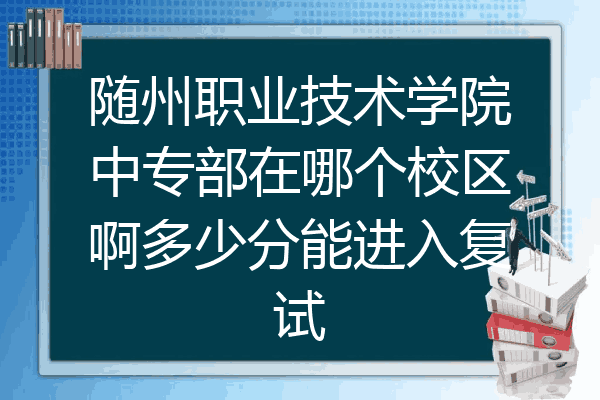 随州职业技术学院中专部在哪个校区啊多少分能进入复试